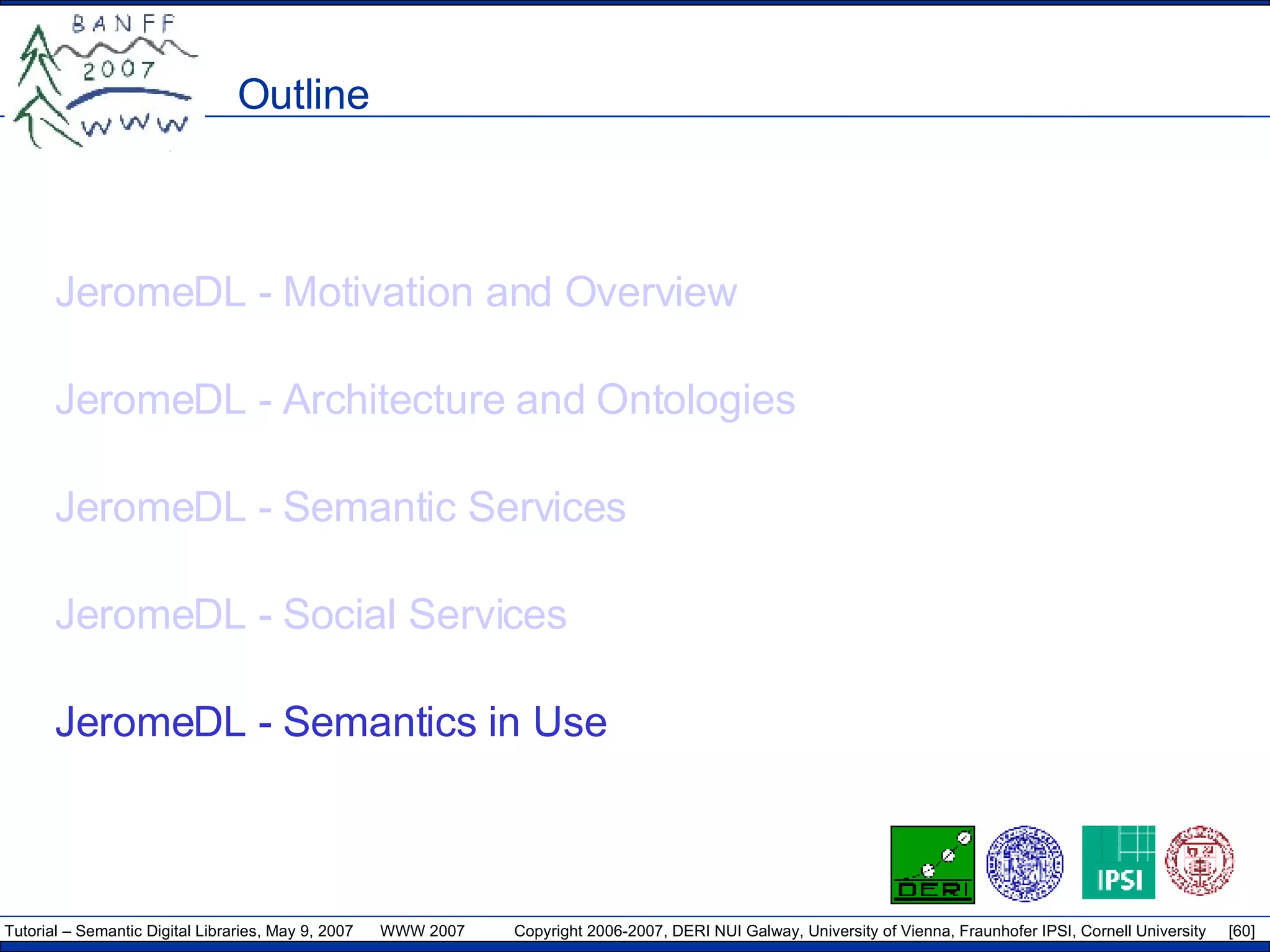 BANFF 2007 WWW

Outline

JeromeDL - Motivation and Overview

JeromeDL - Architecture and Ontologies

JeromeDL - Semantic Services

JeromeDL - Social Services

JeromeDL - Semantics in Use

DERI

IPSI

Tutorial – Semantic Digital Libraries, May 9, 2007 WWW 2007 Copyright 2006-2007, DERI NUI Galway, University of Vienna, Fraunhofer IPSI, Cornell University [60]